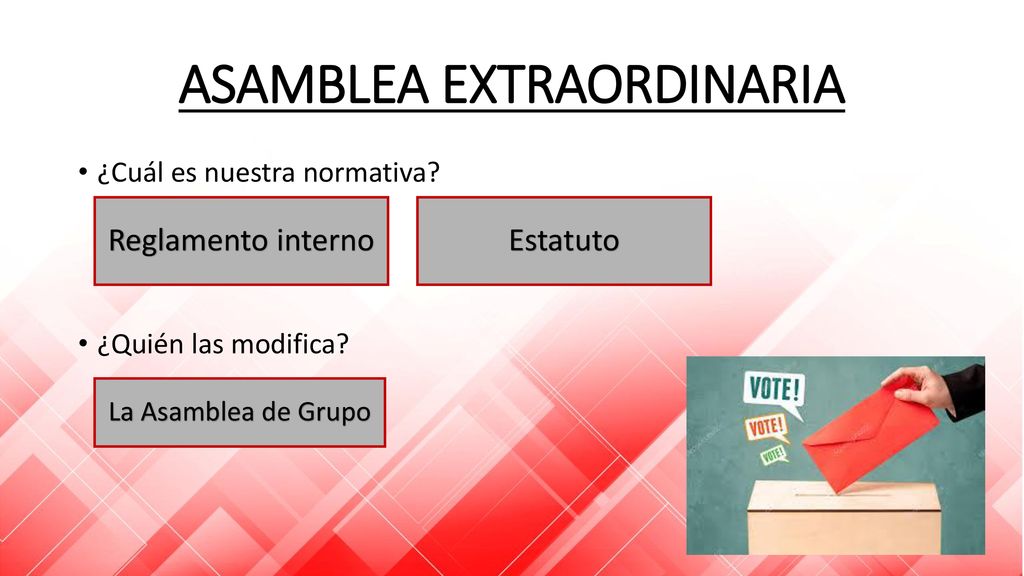 ASAMBLEA EXTRAORDINARIA

• ¿Cuál es nuestra normativa?

Reglamento interno

Estatuto

• ¿Quién las modifica?

La Asamblea de Grupo

VOTE!

VOTE!

VOTE!